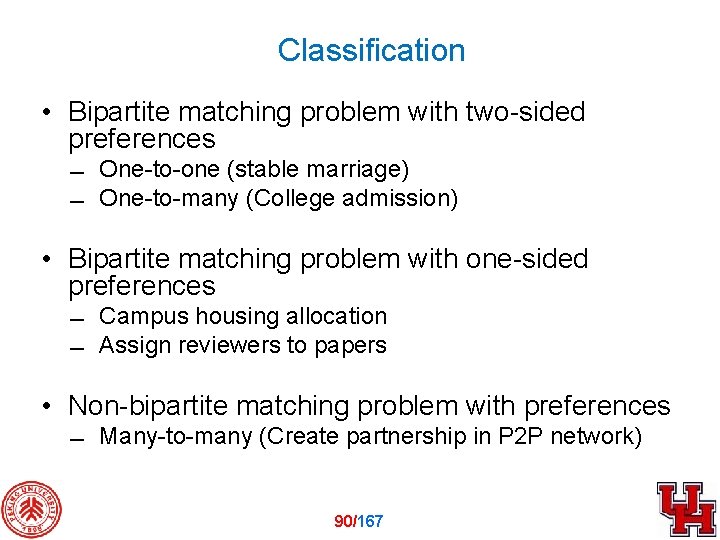 Classification

• Bipartite matching problem with two-sided preferences
– One-to-one (stable marriage)
– One-to-many (College admission)

• Bipartite matching problem with one-sided preferences
– Campus housing allocation
– Assign reviewers to papers

• Non-bipartite matching problem with preferences
– Many-to-many (Create partnership in P2P network)

PEKING UNIVERSITY 1898

90/167

UH